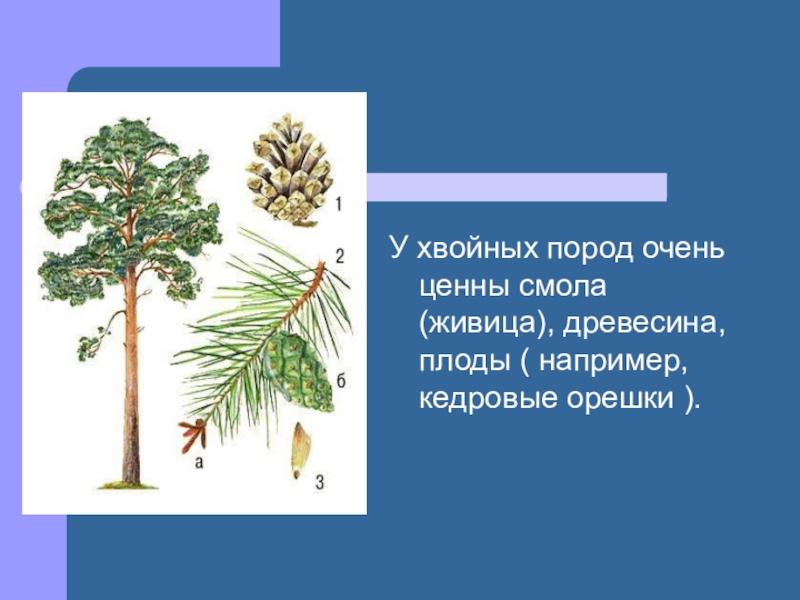 1
2
б
а
3

У хвойных пород очень ценны смола (живица), древесина, плоды ( например, кедровые орешки ).